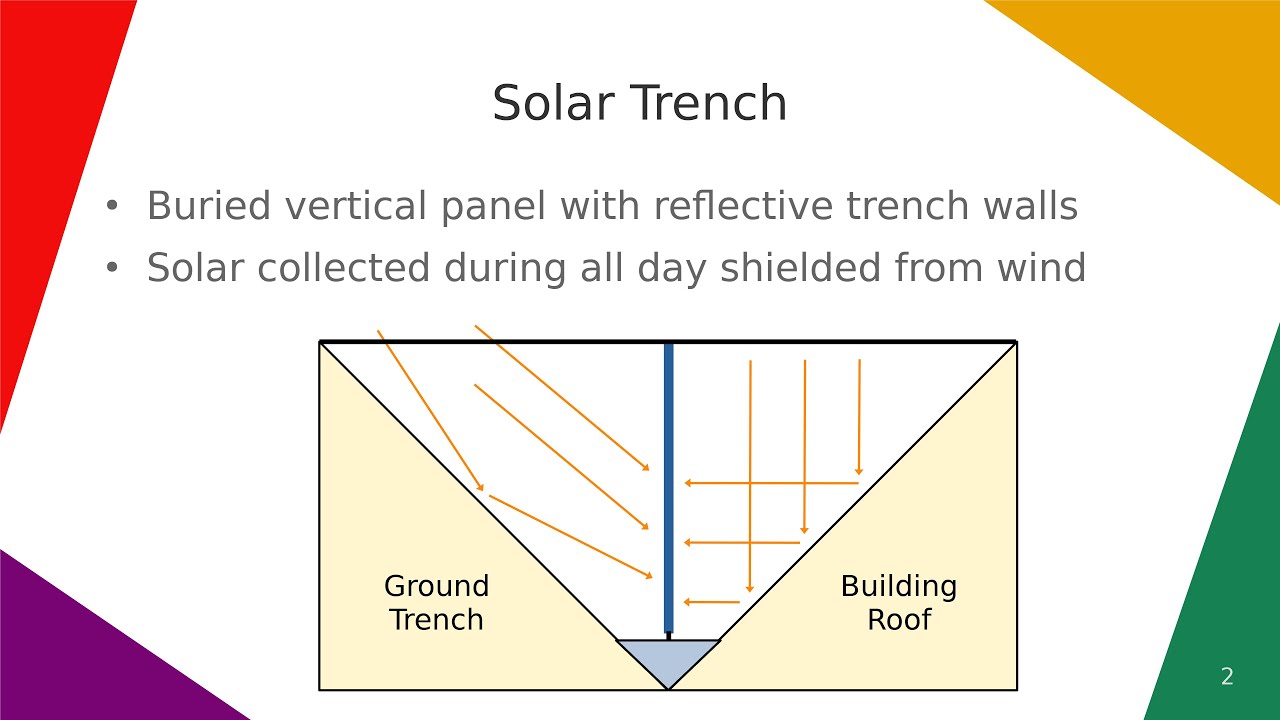 Solar Trench

• Buried vertical panel with reflective trench walls
• Solar collected during all day shielded from wind

Ground Trench

Building Roof

2